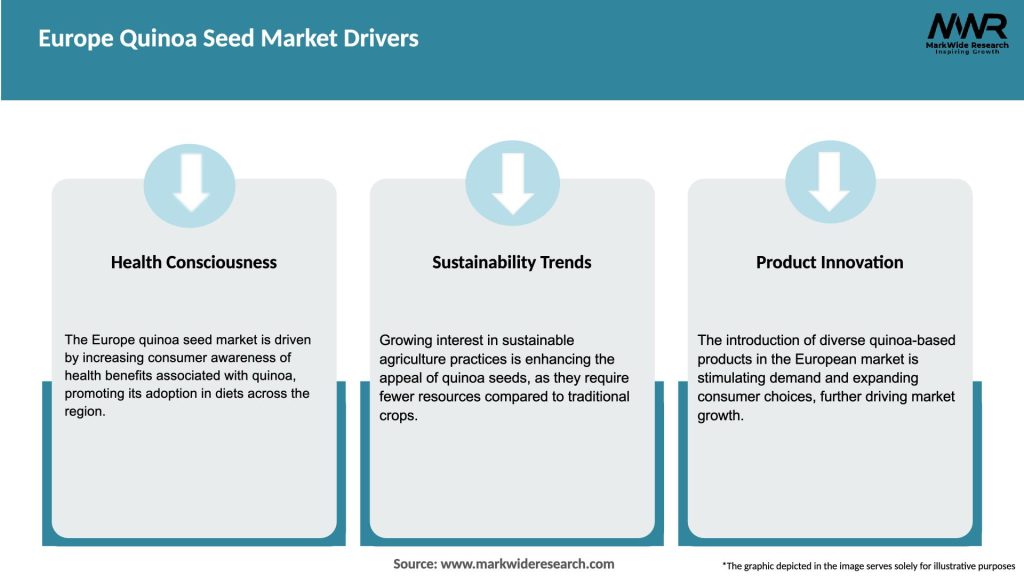 Europe Quinoa Seed Market Drivers

MWR
MarkWide Research
Inspiring Growth

Health Consciousness

The Europe quinoa seed market is driven by increasing consumer awareness of health benefits associated with quinoa, promoting its adoption in diets across the region.

Sustainability Trends

Growing interest in sustainable agriculture practices is enhancing the appeal of quinoa seeds, as they require fewer resources compared to traditional crops.

Product Innovation

The introduction of diverse quinoa-based products in the European market is stimulating demand and expanding consumer choices, further driving market growth.

Source: www.markwideresearch.com

*The graphic depicted in the image serves solely for illustrative purposes